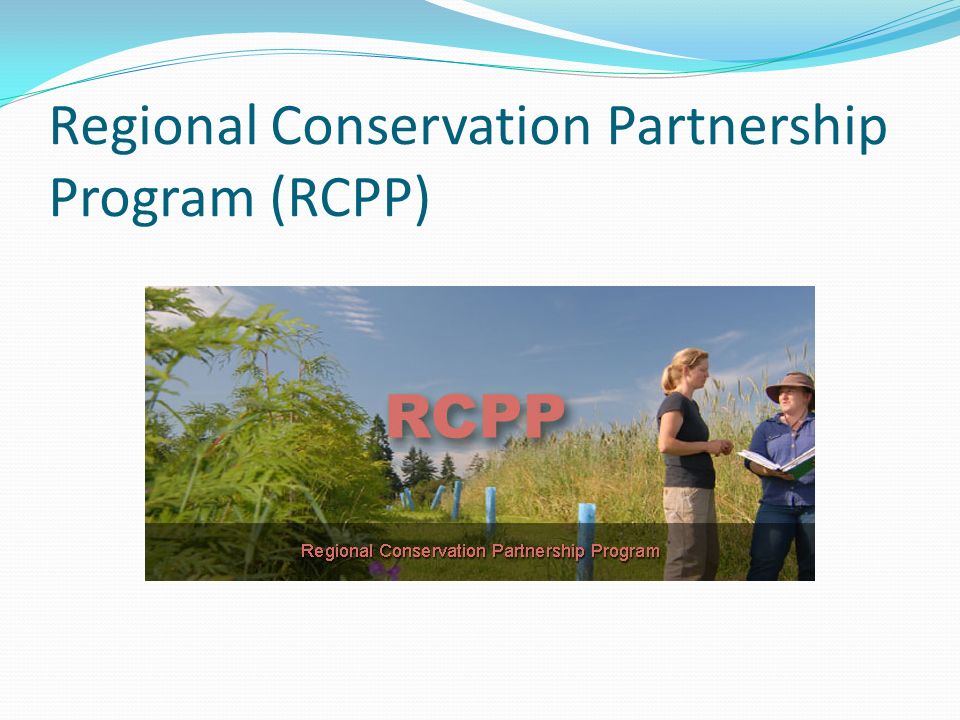 Regional Conservation Partnership Program (RCPP)

RCPP

Regional Conservation Partnership Program